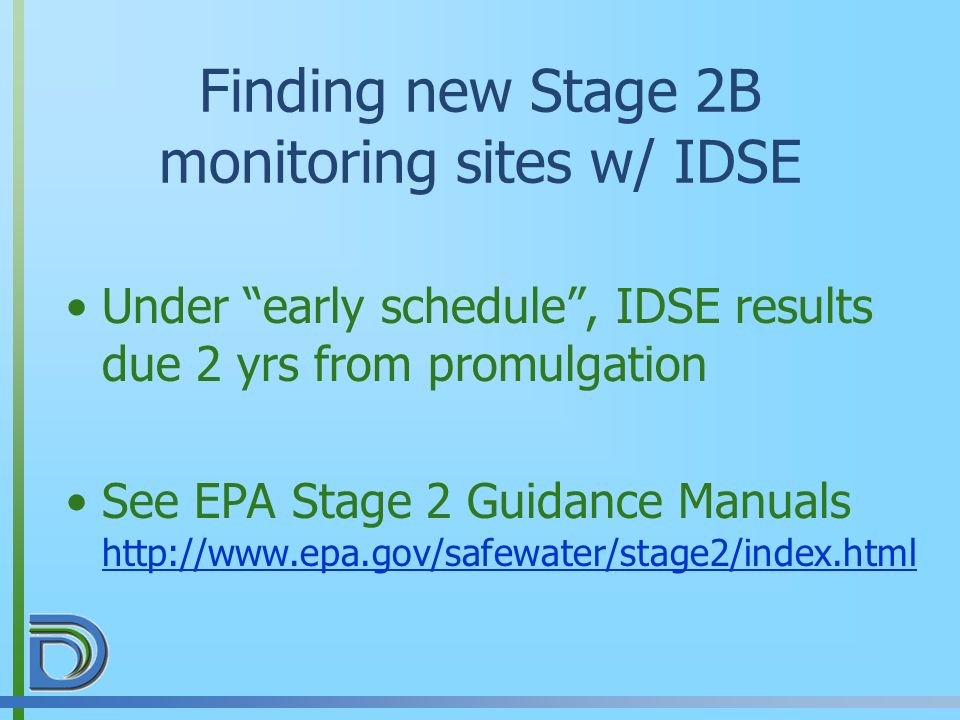 Finding new Stage 2B monitoring sites w/ IDSE

• Under “early schedule”, IDSE results due 2 yrs from promulgation

• See EPA Stage 2 Guidance Manuals
http://www.epa.gov/safewater/stage2/index.html